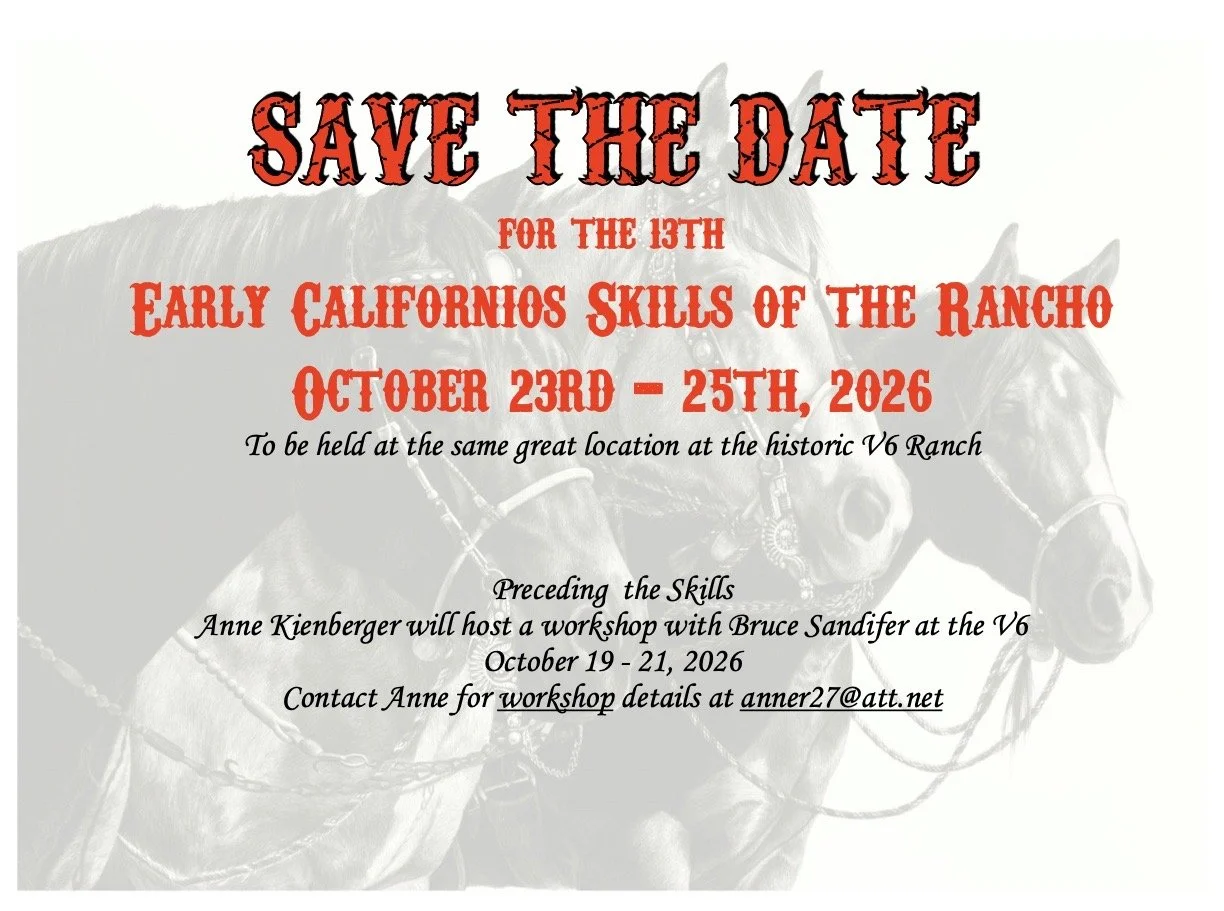 SAVE THE DATE

FOR THE 13TH

EARLY CALIFORNIOS SKILLS OF THE RANCHO

OCTOBER 23RD – 25TH, 2026

To be held at the same great location at the historic V6 Ranch

Preceding the Skills
Anne Kienberger will host a workshop with Bruce Sandifer at the V6
October 19 - 21, 2026
Contact Anne for workshop details at anner27@att.net